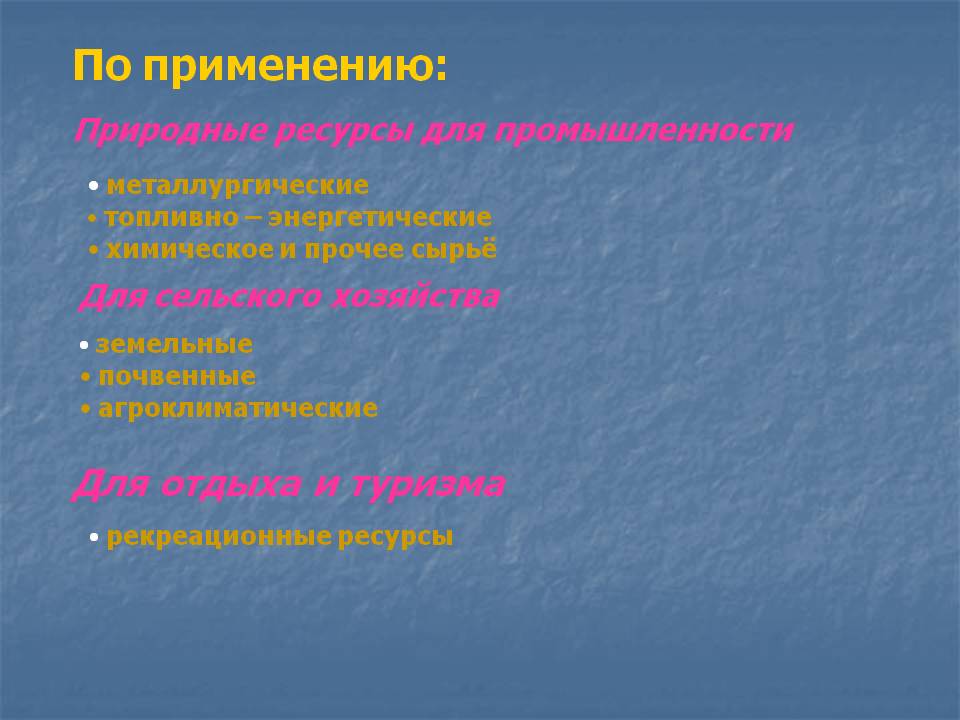 По применению:

Природные ресурсы для промышленности

• металлургические
• топливно – энергетические
• химическое и прочее сырьё

Для сельского хозяйства

• земельные
• почвенные
• агроклиматические

Для отдыха и туризма

• рекреационные ресурсы